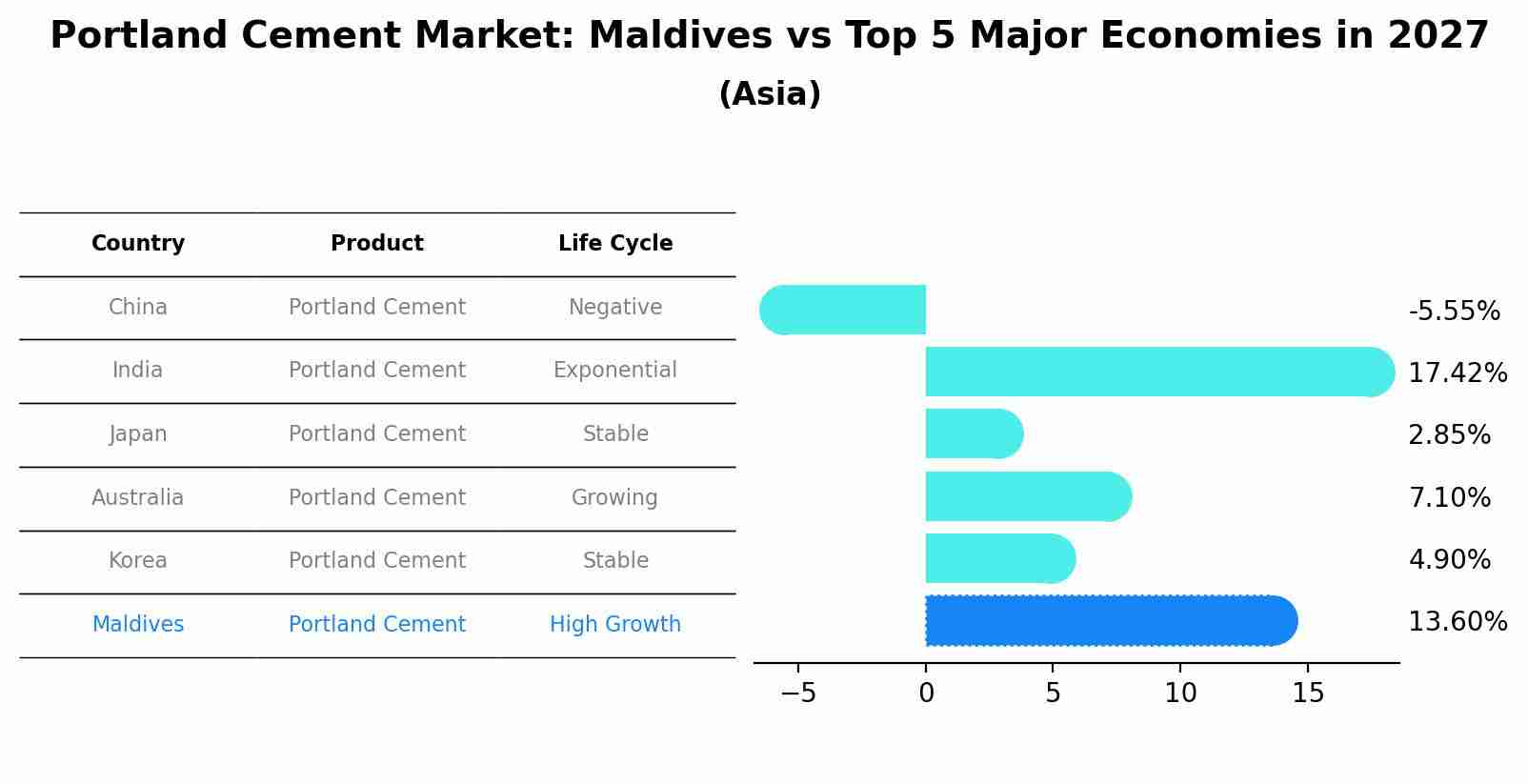 Portland Cement Market: Maldives vs Top 5 Major Economies in 2027
(Asia)

| Country | Product | Life Cycle |
|---|---|---|
| China | Portland Cement | Negative |
| India | Portland Cement | Exponential |
| Japan | Portland Cement | Stable |
| Australia | Portland Cement | Growing |
| Korea | Portland Cement | Stable |
| Maldives | Portland Cement | High Growth |

-5.55%
17.42%
2.85%
7.10%
4.90%
13.60%

−5 0 5 10 15